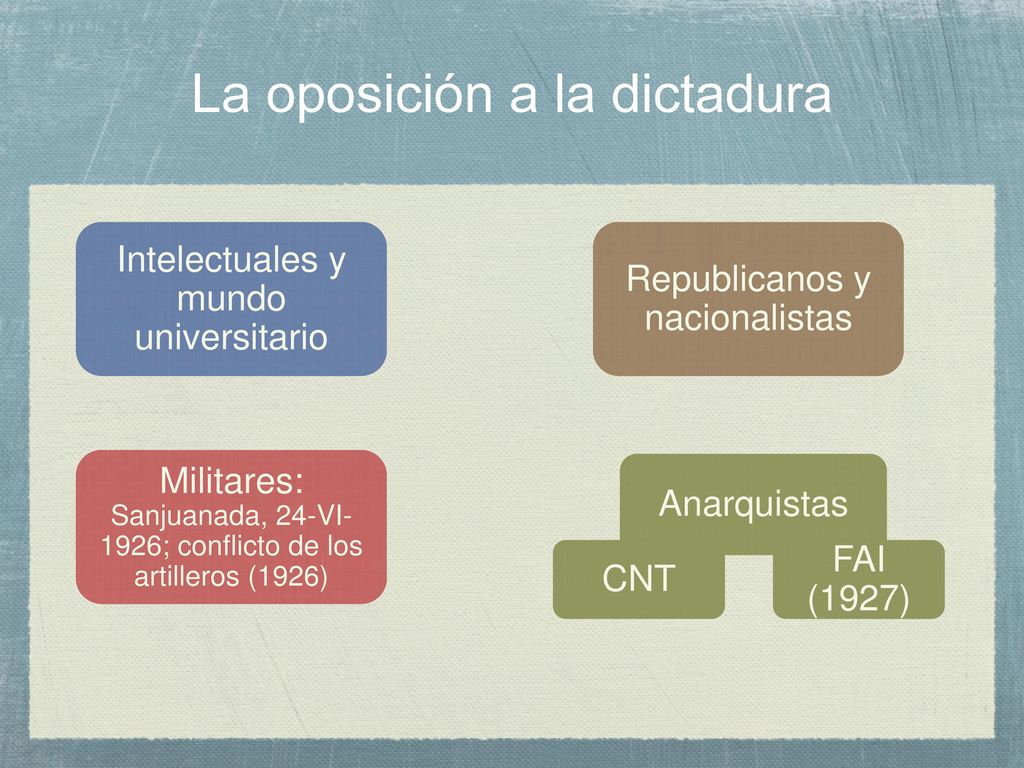 La oposición a la dictadura

Intelectuales y mundo universitario

Republicanos y nacionalistas

Militares: Sanjuanada, 24-VI-1926; conflicto de los artilleros (1926)

Anarquistas

CNT

FAI (1927)